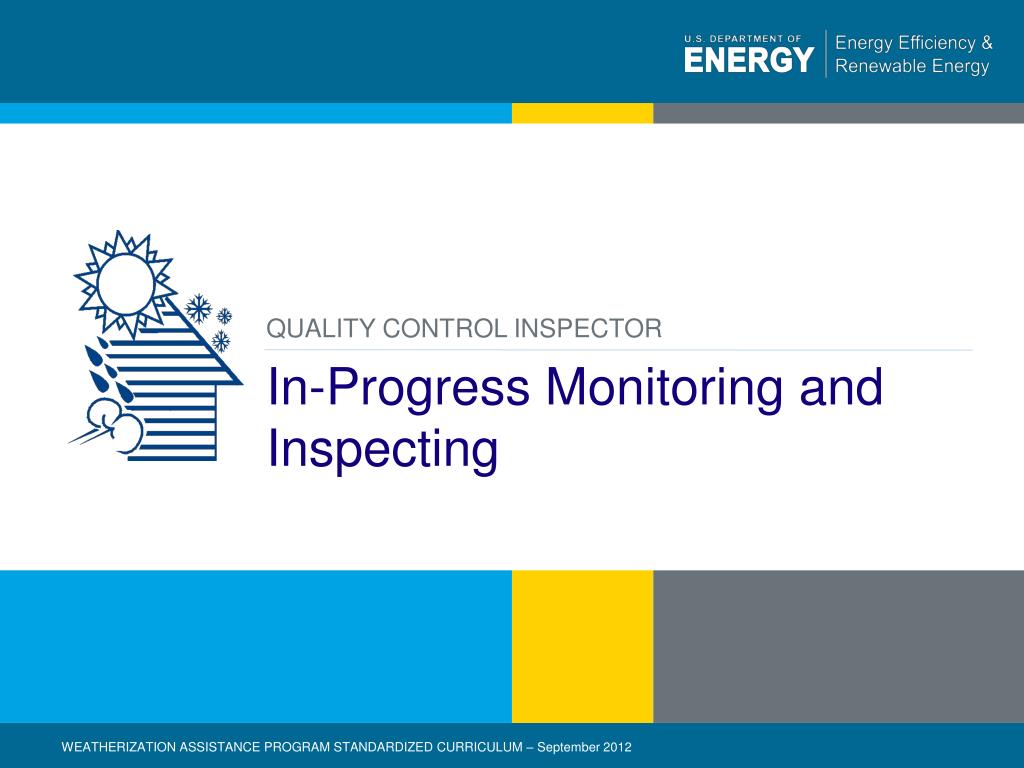 U.S. DEPARTMENT OF
ENERGY
Energy Efficiency & Renewable Energy

QUALITY CONTROL INSPECTOR

In-Progress Monitoring and Inspecting

WEATHERIZATION ASSISTANCE PROGRAM STANDARDIZED CURRICULUM – September 2012